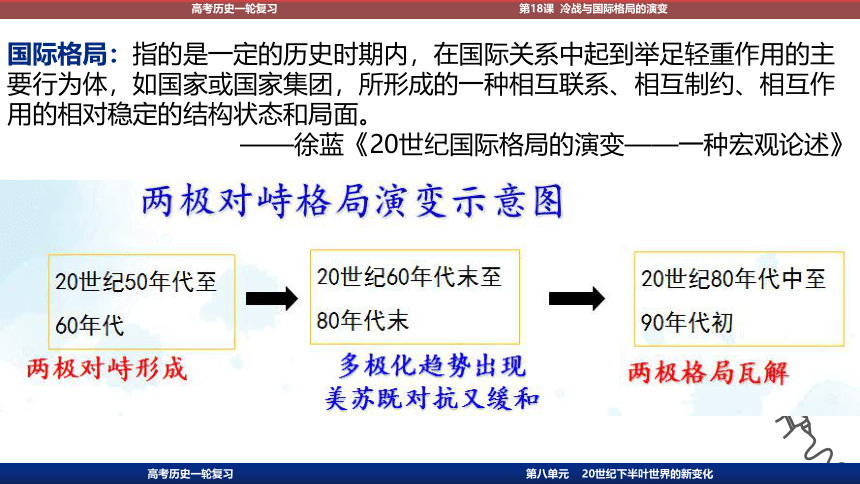 高考历史一轮复习　　第18课 冷战与国际格局的演变

国际格局：指的是一定的历史时期内，在国际关系中起到举足轻重作用的主要行为体，如国家或国家集团，所形成的一种相互联系、相互制约、相互作用的相对稳定的结构状态和局面。

——徐蓝《20世纪国际格局的演变——一种宏观论述》

两极对峙格局演变示意图

20世纪50年代至60年代

两极对峙形成

20世纪60年代末至80年代末

多极化趋势出现
美苏既对抗又缓和

20世纪80年代中至90年代初

两极格局瓦解

高考历史一轮复习　　第八单元　20世纪下半叶世界的新变化